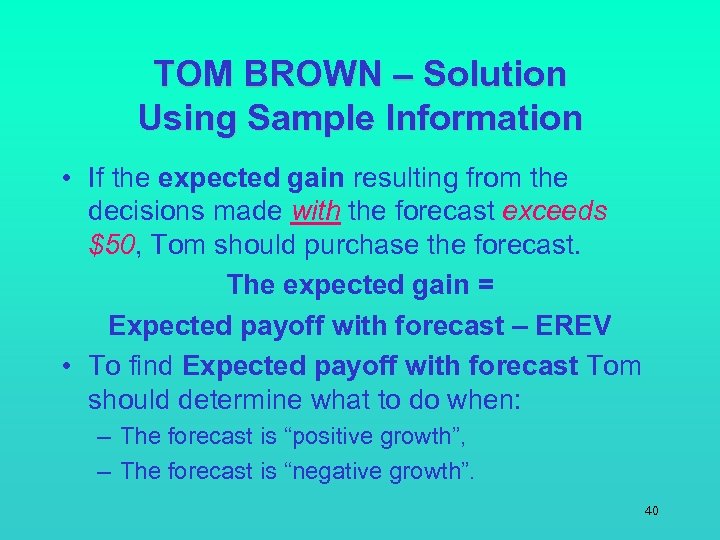 TOM BROWN – Solution
Using Sample Information

• If the expected gain resulting from the decisions made with the forecast exceeds \$50, Tom should purchase the forecast.

The expected gain =
Expected payoff with forecast – EREV

• To find Expected payoff with forecast Tom should determine what to do when:
– The forecast is “positive growth”,
– The forecast is “negative growth”.

40